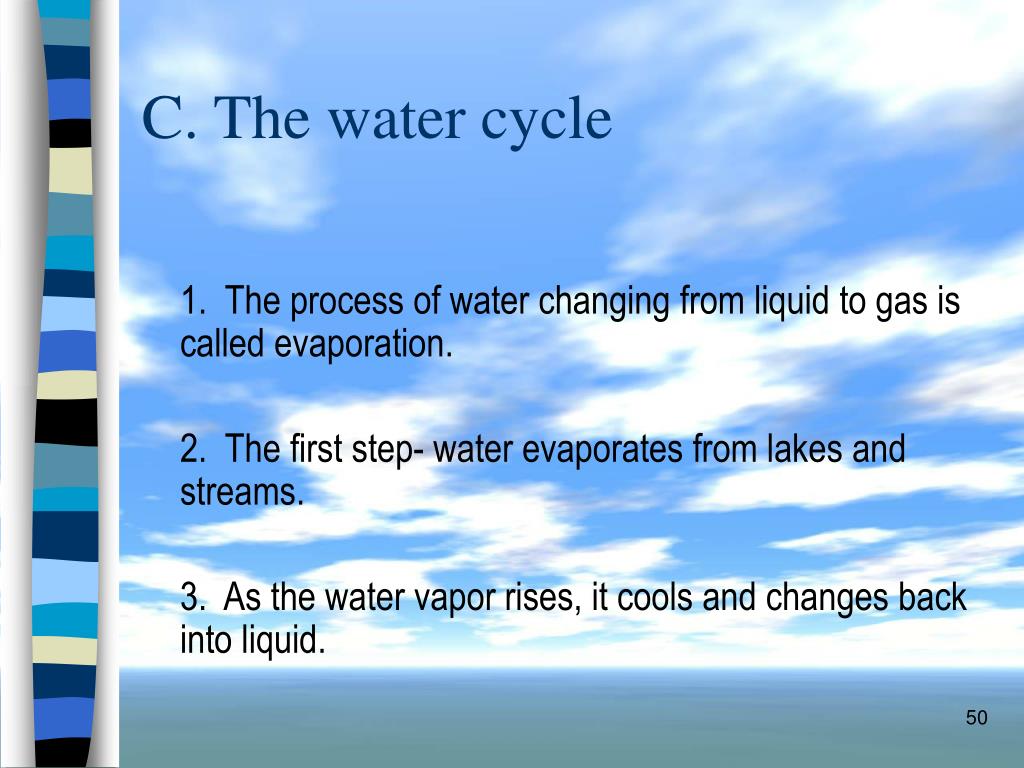 C. The water cycle

1. The process of water changing from liquid to gas is called evaporation.

2. The first step- water evaporates from lakes and streams.

3. As the water vapor rises, it cools and changes back into liquid.

50